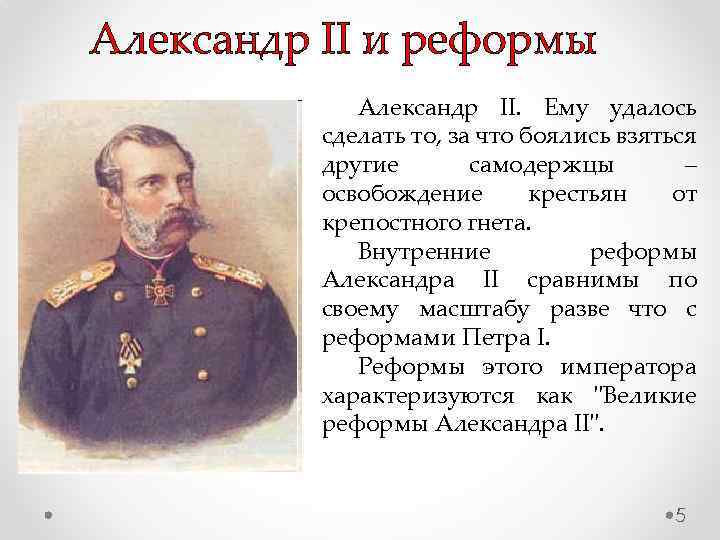 Александр II и реформы

Александр II. Ему удалось сделать то, за что боялись взяться другие самодержцы – освобождение крестьян от крепостного гнета.

Внутренние реформы Александра II сравнимы по своему масштабу разве что с реформами Петра I.

Реформы этого императора характеризуются как "Великие реформы Александра II".

5